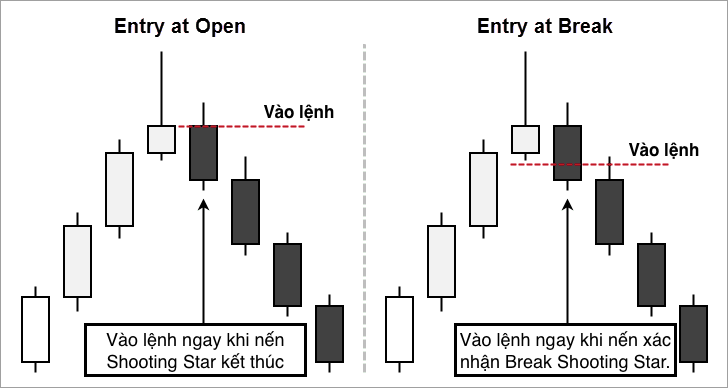 Entry at Open

Vào lệnh

Vào lệnh ngay khi nến Shooting Star kết thúc

Entry at Break

Vào lệnh

Vào lệnh ngay khi nến xác nhận Break Shooting Star.